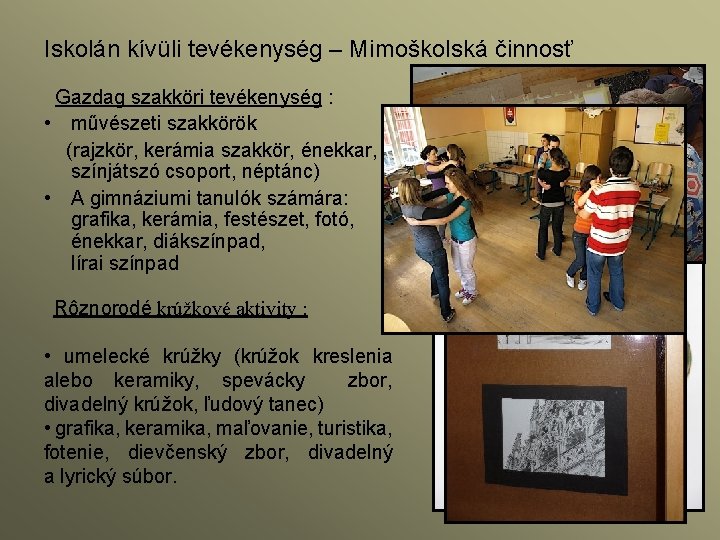 Iskolán kívüli tevékenység – Mimoškolská činnosť

Gazdag szakköri tevékenység :

• művészeti szakkörök (rajzkör, kerámia szakkör, énekkar, színjátszó csoport, néptánc)

• A gimnáziumi tanulók számára: grafika, kerámia, festészet, fotó, énekkar, diákszínpad, lírai színpad

Rôznorodé krúžkové aktivity :

• umelecké krúžky (krúžok kreslenia alebo keramiky, spevácky zbor, divadelný krúžok, ľudový tanec)

• grafika, keramika, maľovanie, turistika, fotenie, dievčenský zbor, divadelný a lyrický súbor.